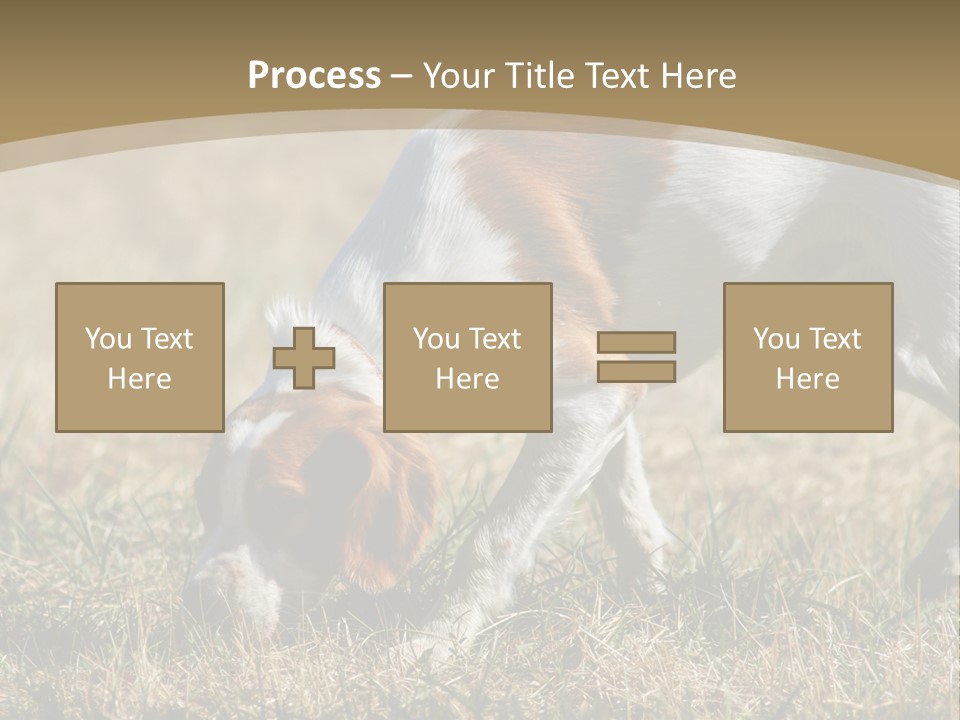 Process – Your Title Text Here

You Text Here

You Text Here

You Text Here